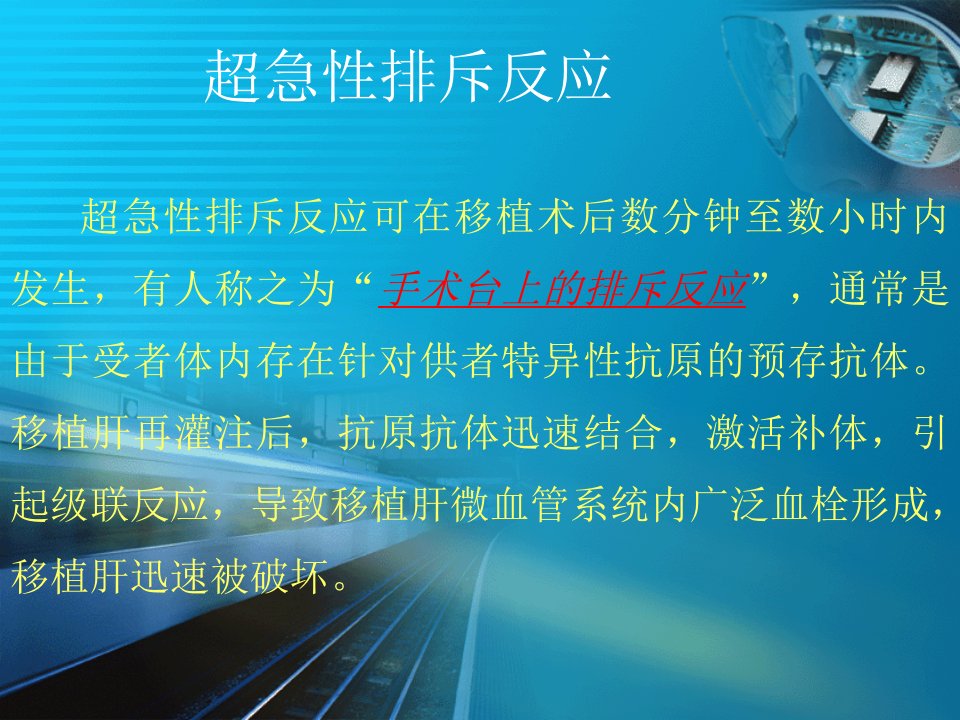 超急性排斥反应

超急性排斥反应可在移植术后数分钟至数小时内发生，有人称之为“手术台上的排斥反应”，通常是由于受者体内存在针对供者特异性抗原的预存抗体。移植肝再灌注后，抗原抗体迅速结合，激活补体，引起级联反应，导致移植肝微血管系统内广泛血栓形成，移植肝迅速被破坏。